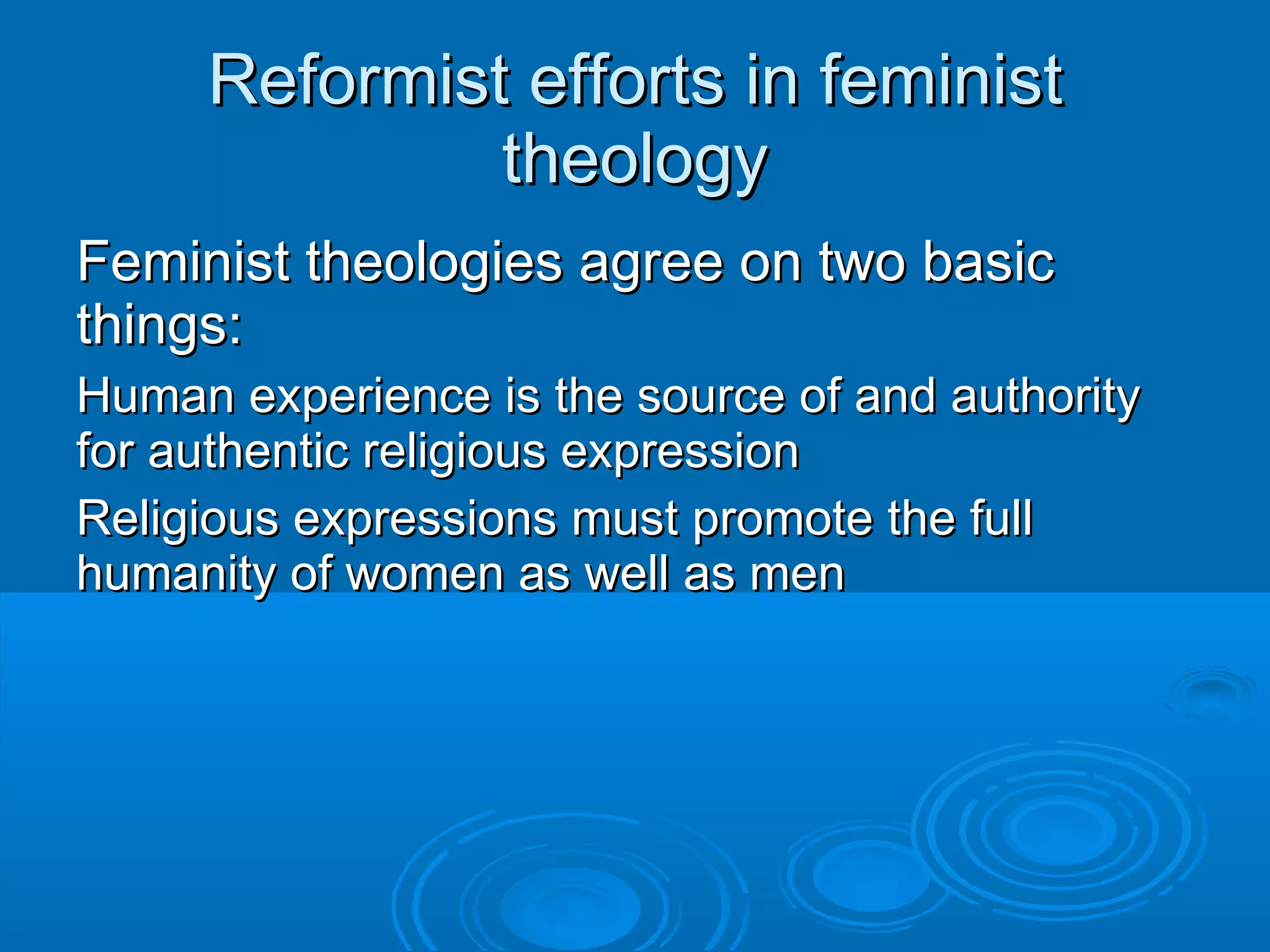 Reformist efforts in feminist theology

Feminist theologies agree on two basic things:

Human experience is the source of and authority for authentic religious expression

Religious expressions must promote the full humanity of women as well as men